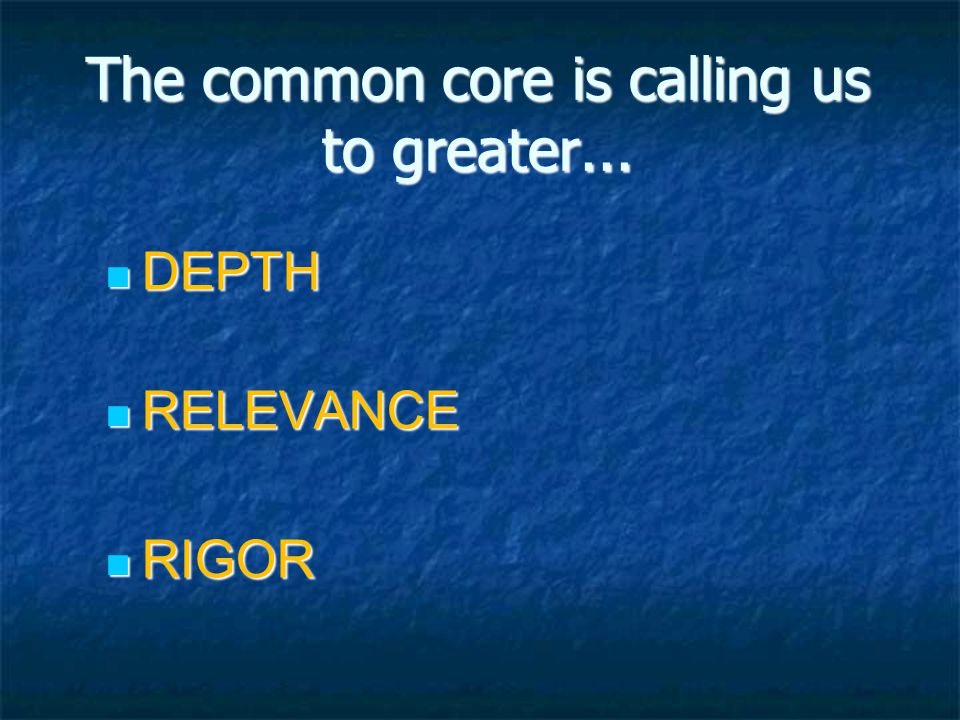 The common core is calling us to greater...

- DEPTH

- RELEVANCE

- RIGOR